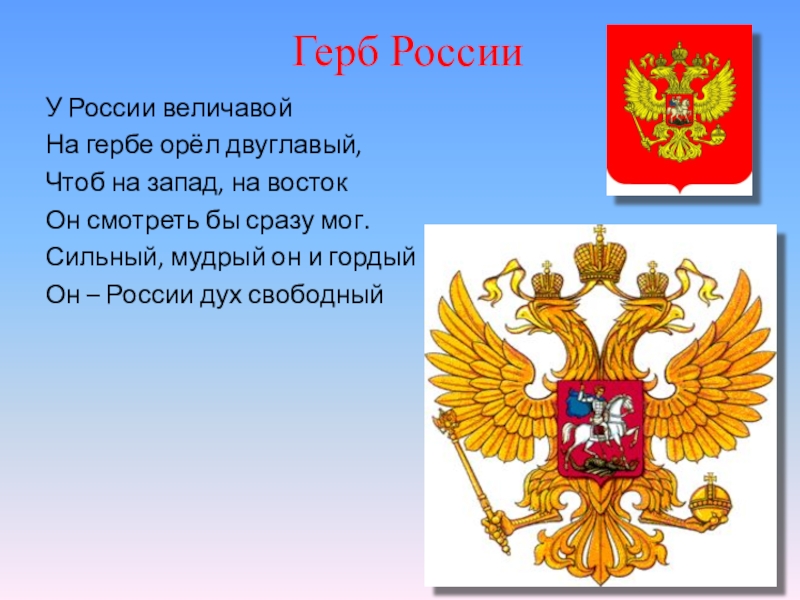 Герб России

У России величавой
На гербе орёл двуглавый,
Чтоб на запад, на восток
Он смотреть бы сразу мог.
Сильный, мудрый он и гордый
Он – России дух свободный